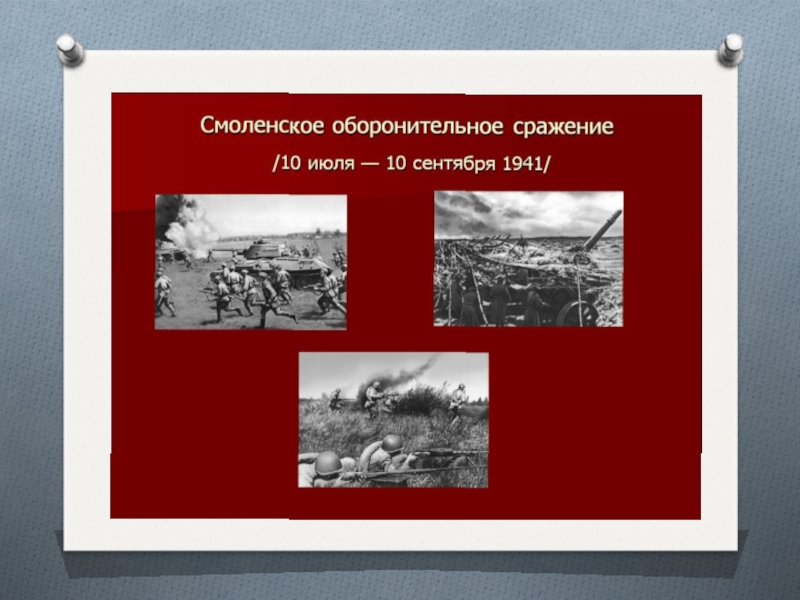 Смоленское оборонительное сражение

/10 июля — 10 сентября 1941/